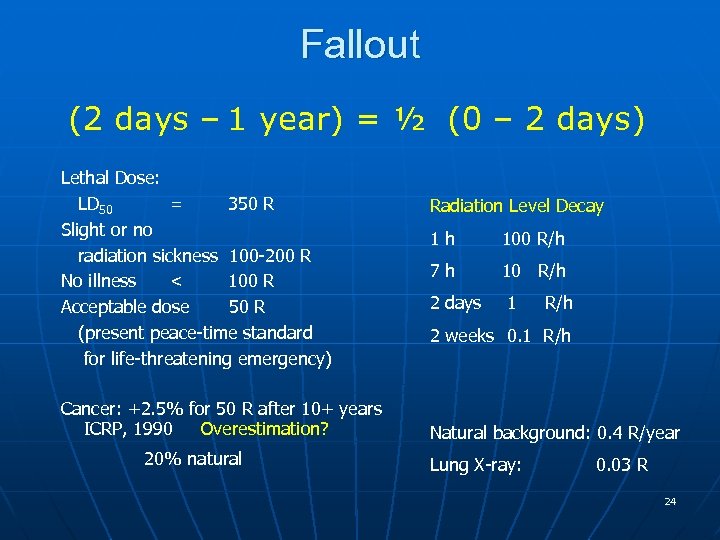 Fallout

(2 days – 1 year) = ½ (0 – 2 days)

Lethal Dose:
$LD_{50}$ = 350 R
Slight or no radiation sickness 100-200 R
No illness < 100 R
Acceptable dose 50 R
(present peace-time standard for life-threatening emergency)

Cancer: +2.5% for 50 R after 10+ years
ICRP, 1990 Overestimation?
20% natural

Radiation Level Decay
1 h 100 R/h
7 h 10 R/h
2 days 1 R/h
2 weeks 0.1 R/h

Natural background: 0.4 R/year
Lung X-ray: 0.03 R

24